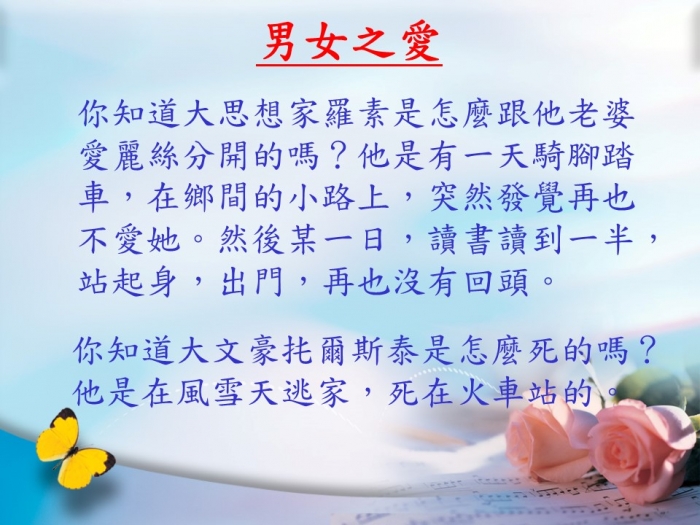 男女之愛

你知道大思想家羅素是怎麼跟他老婆愛麗絲分開的嗎？他是有一天騎腳踏車，在鄉間的小路上，突然發覺再也不愛她。然後某一日，讀書讀到一半，站起身，出門，再也沒有回頭。

你知道大文豪托爾斯泰是怎麼死的嗎？他是在風雪天逃家，死在火車站的。